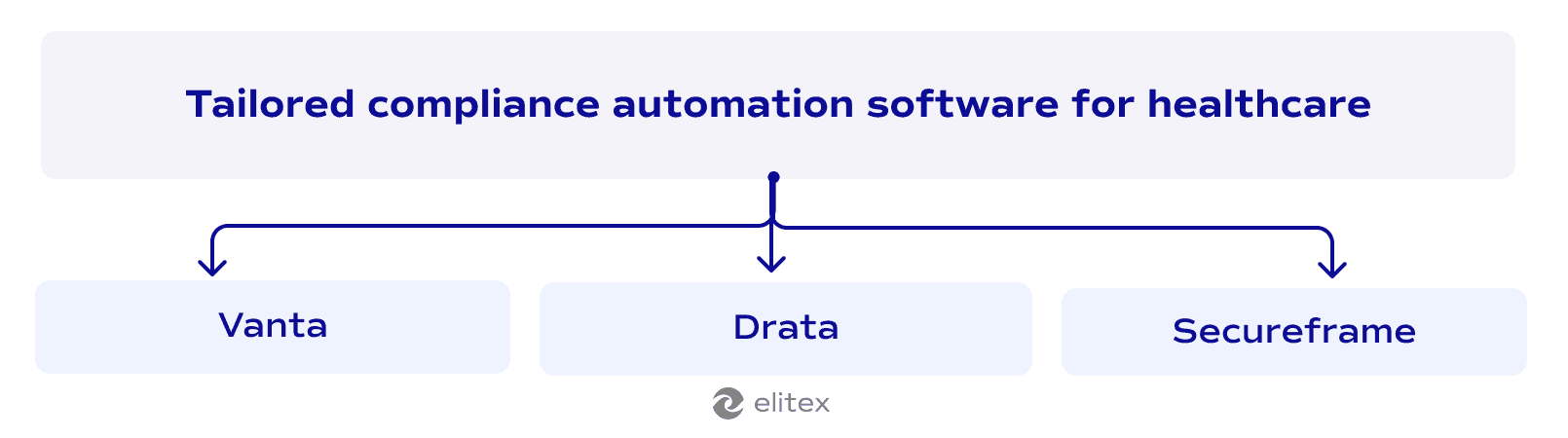 Tailored compliance automation software for healthcare

Vanta

Drata

Secureframe

elitex